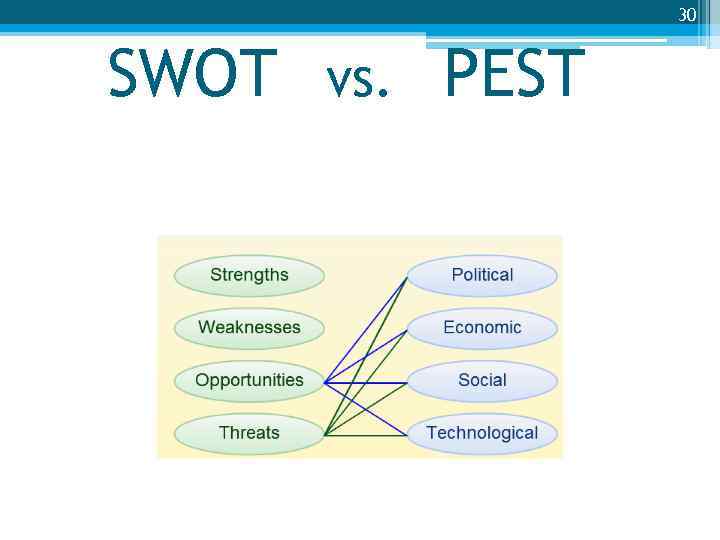 30

SWOT vs. PEST

Strengths
Weaknesses
Opportunities
Threats

Political
Economic
Social
Technological